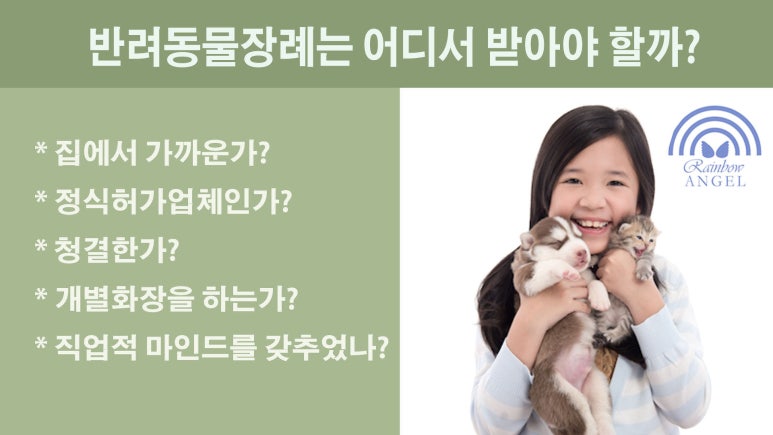 반려동물장례는 어디서 받아야 할까?

* 집에서 가까운가?
* 정식허가업체인가?
* 청결한가?
* 개별화장을 하는가?
* 직업적 마인드를 갖추었나?

Rainbow ANGEL